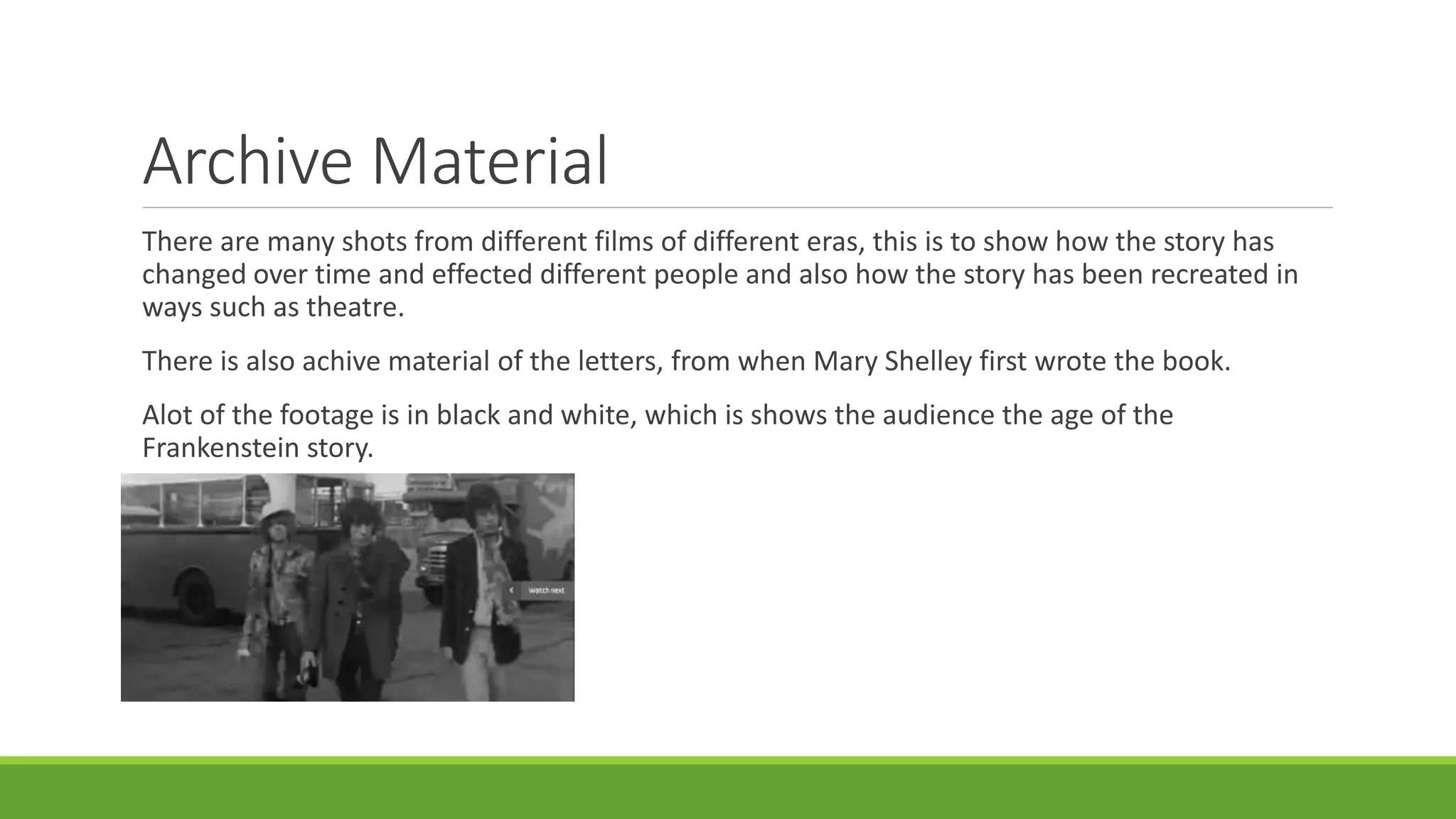 Archive Material

There are many shots from different films of different eras, this is to show how the story has changed over time and effected different people and also how the story has been recreated in ways such as theatre.

There is also achive material of the letters, from when Mary Shelley first wrote the book.

Alot of the footage is in black and white, which is shows the audience the age of the Frankenstein story.

Watch next